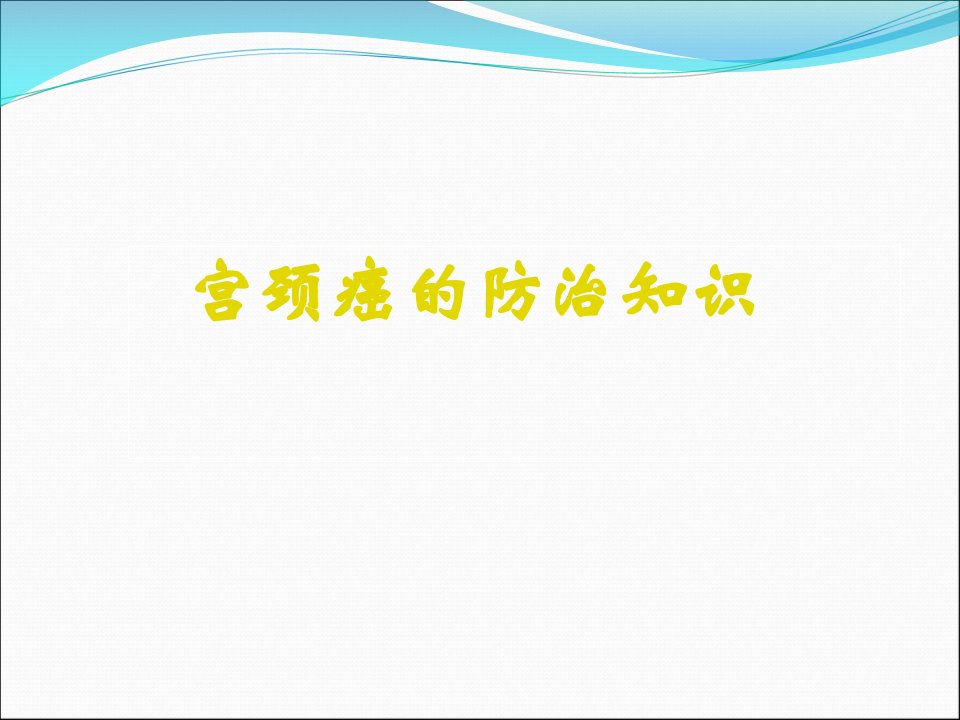 宫颈癌的防治知识